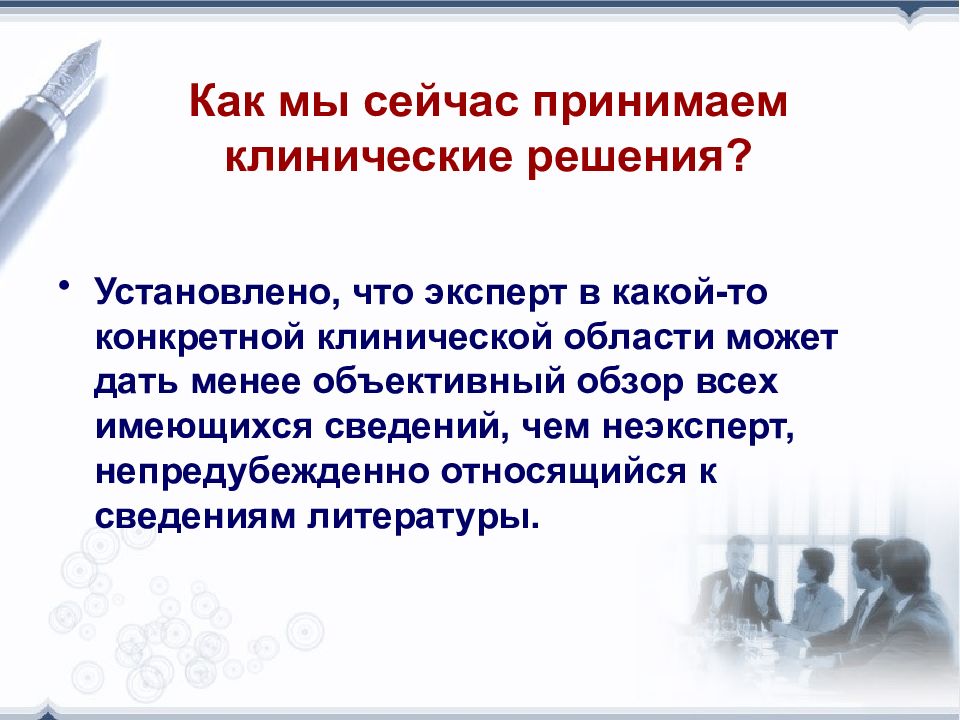 Как мы сейчас принимаем клинические решения?

• Установлено, что эксперт в какой-то конкретной клинической области может дать менее объективный обзор всех имеющихся сведений, чем неэксперт, непредубежденно относящийся к сведениям литературы.